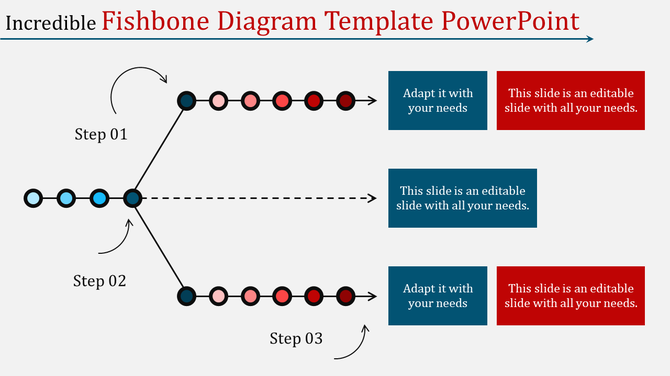 Incredible Fishbone Diagram Template PowerPoint

Step 01

Adapt it with your needs

This slide is an editable slide with all your needs.

This slide is an editable slide with all your needs.

Step 02

Adapt it with your needs

This slide is an editable slide with all your needs.

Step 03